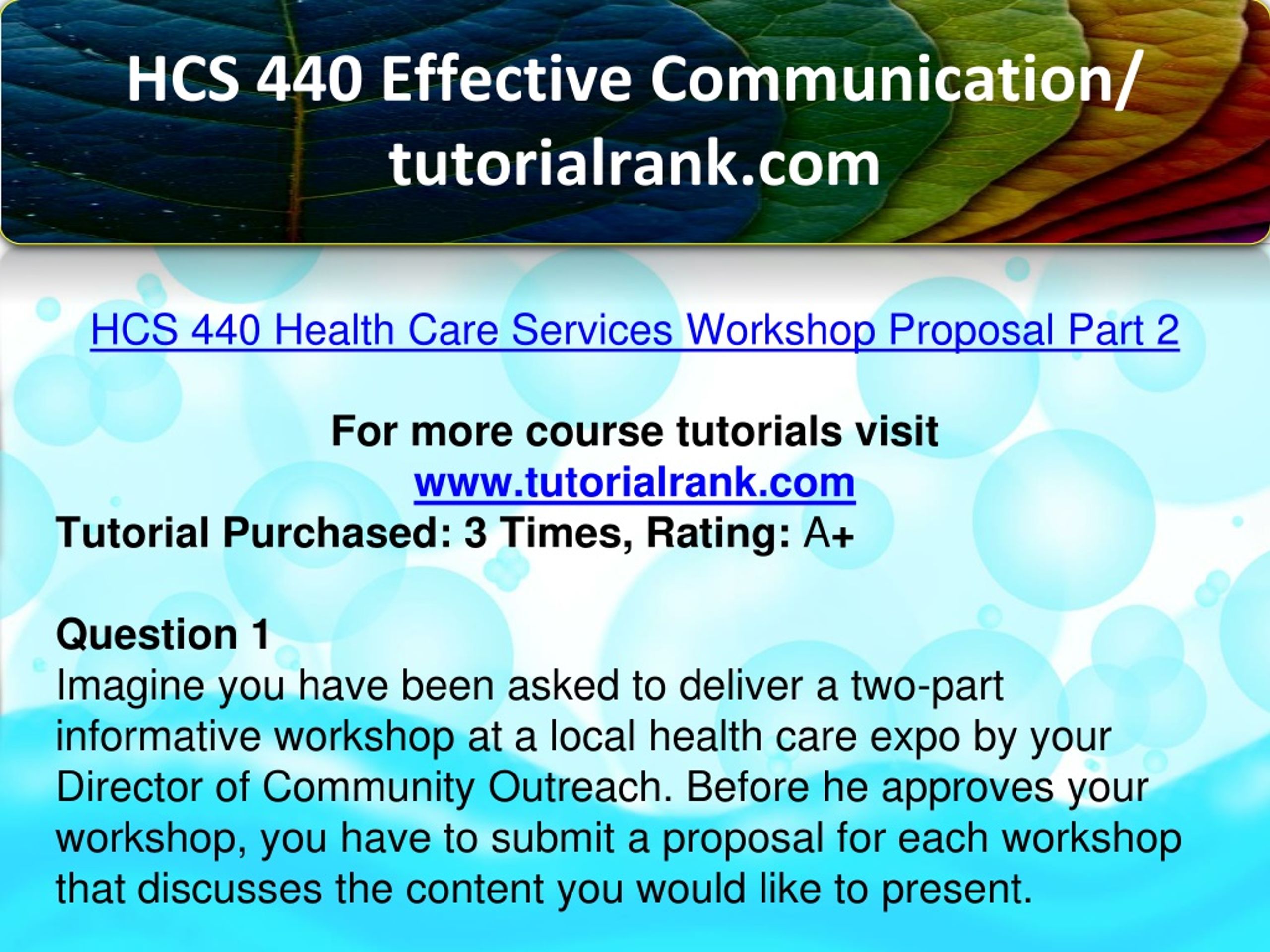 HCS 440 Effective Communication/ tutorialrank.com

HCS 440 Health Care Services Workshop Proposal Part 2

For more course tutorials visit
www.tutorialrank.com
Tutorial Purchased: 3 Times, Rating: A+

Question 1
Imagine you have been asked to deliver a two-part informative workshop at a local health care expo by your Director of Community Outreach. Before he approves your workshop, you have to submit a proposal for each workshop that discusses the content you would like to present.